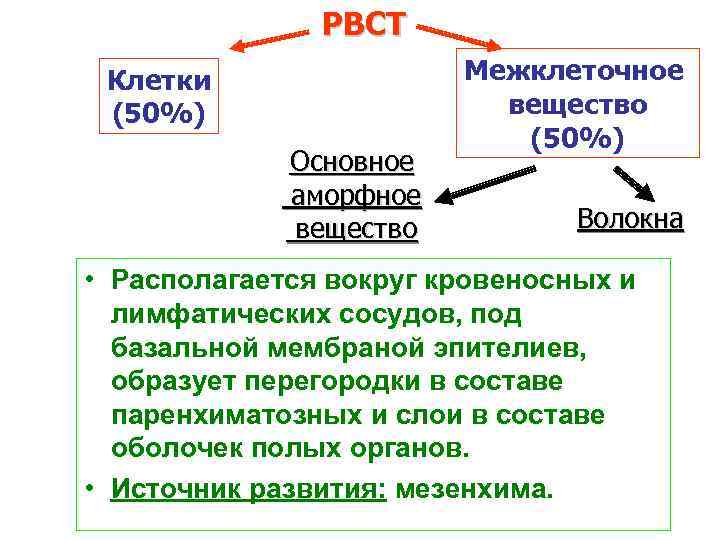 РВСТ

Клетки (50%)

Межклеточное вещество (50%)

Основное аморфное вещество

Волокна

• Располагается вокруг кровеносных и лимфатических сосудов, под базальной мембраной эпителиев, образует перегородки в составе паренхиматозных и слои в составе оболочек полых органов.

• Источник развития: мезенхима.